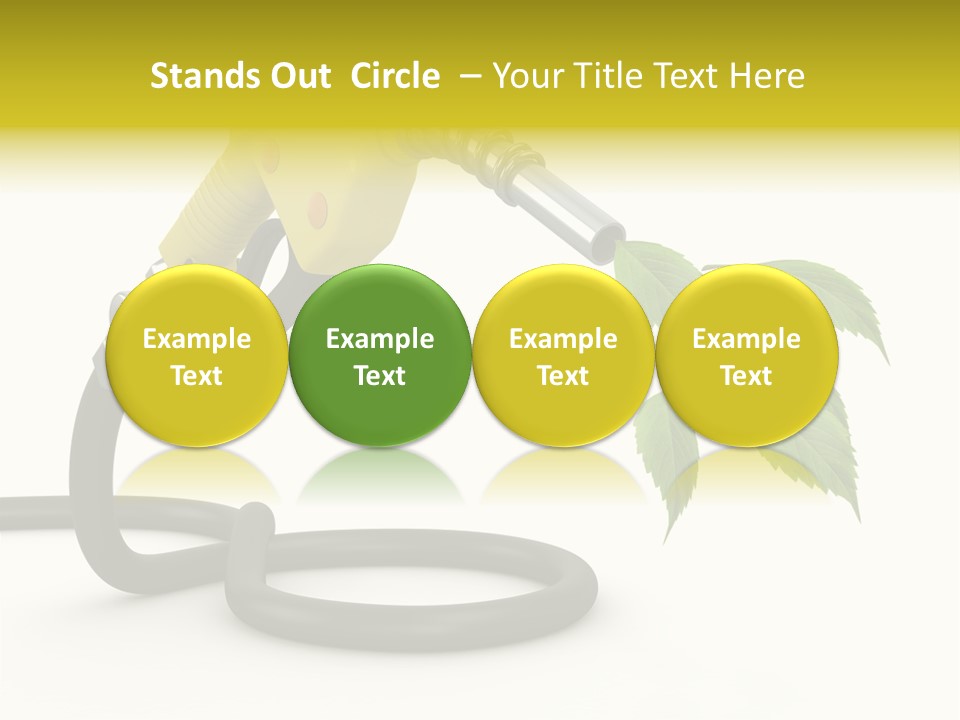 Stands Out Circle – Your Title Text Here

Example Text

Example Text

Example Text

Example Text